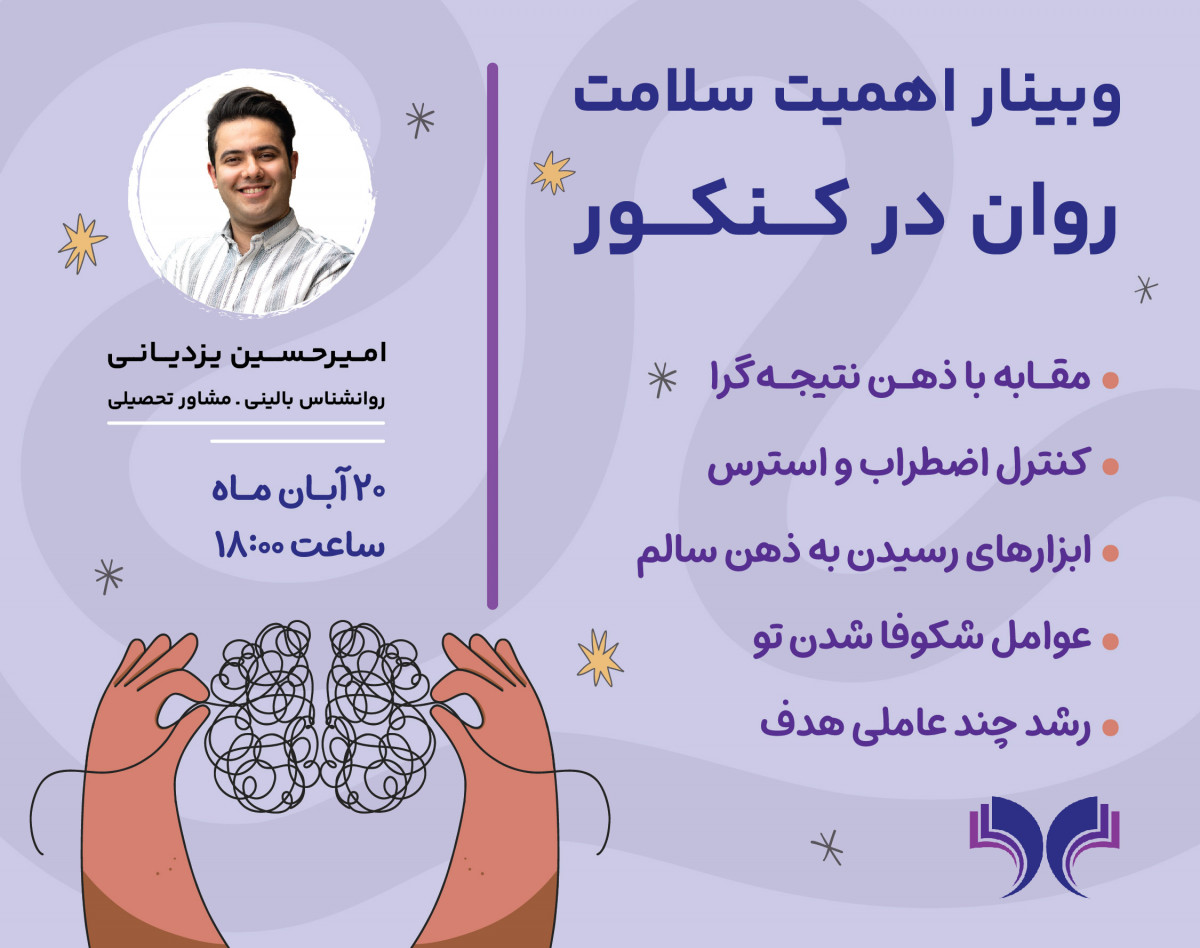 وبینار اهمیت سلامت روان در کنکور

مقابه با ذهن نتیجه‌گرا
کنترل اضطراب و استرس
ابزارهای رسیدن به ذهن سالم
عوامل شکوفا شدن تو
رشد چند عاملی هدف

امیرحسین یزدیانی
روانشناس بالینی . مشاور تحصیلی

۲۰ آبان ماه
ساعت ۱۸:۰۰